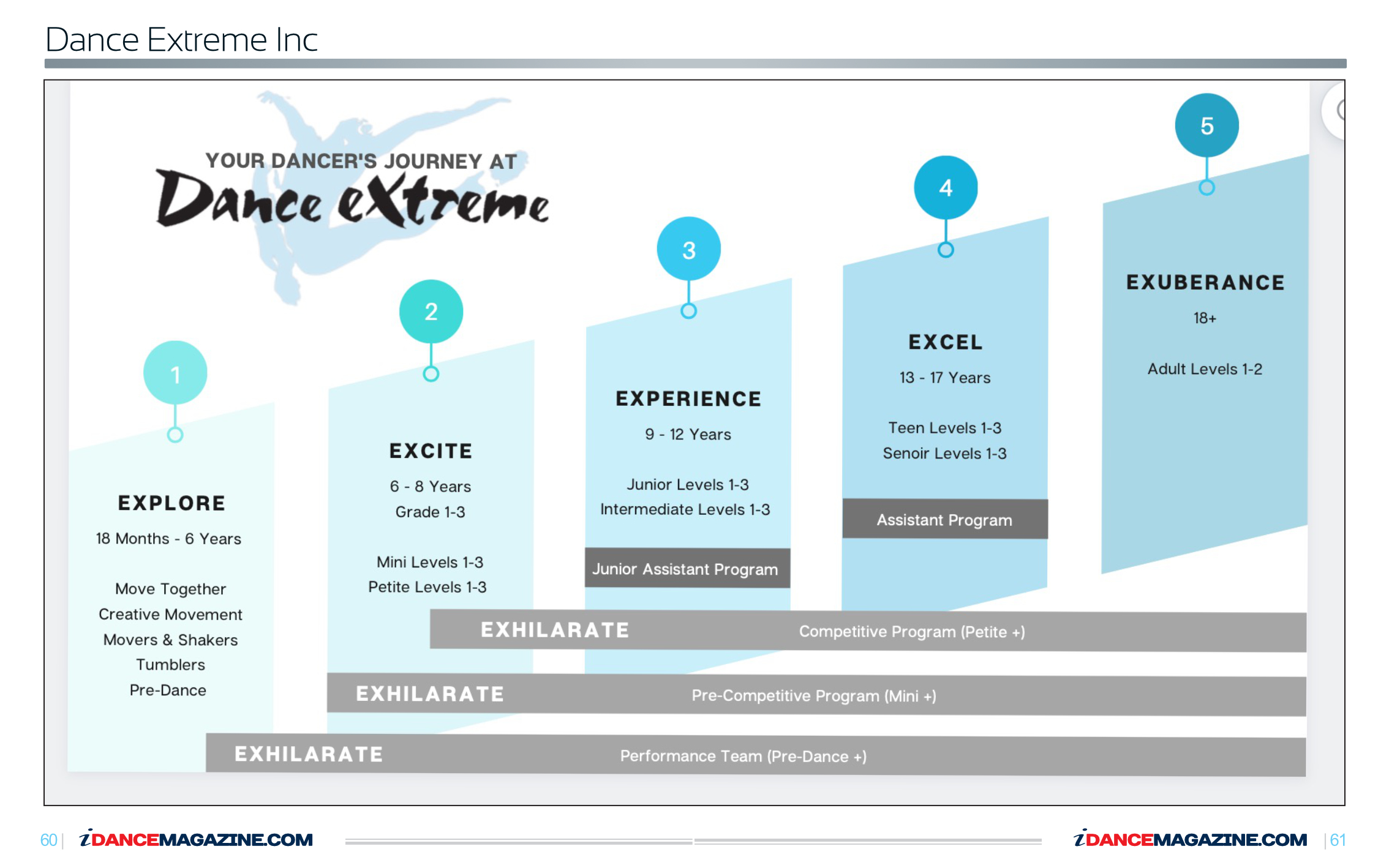 Dance Extreme Inc

YOUR DANCER'S JOURNEY AT
Dance eXtreme

1

EXPLORE
18 Months - 6 Years

Move Together
Creative Movement
Movers & Shakers
Tumblers
Pre-Dance

2

EXCITE
6 - 8 Years
Grade 1-3

Mini Levels 1-3
Petite Levels 1-3

3

EXPERIENCE
9 - 12 Years

Junior Levels 1-3
Intermediate Levels 1-3

Junior Assistant Program

4

EXCEL
13 - 17 Years

Teen Levels 1-3
Senoir Levels 1-3

Assistant Program

5

EXUBERANCE
18+

Adult Levels 1-2

EXHILARATE Competitive Program (Petite +)

EXHILARATE Pre-Competitive Program (Mini +)

EXHILARATE Performance Team (Pre-Dance +)

60 | iDANCEMAGAZINE.COM

iDANCEMAGAZINE.COM | 61